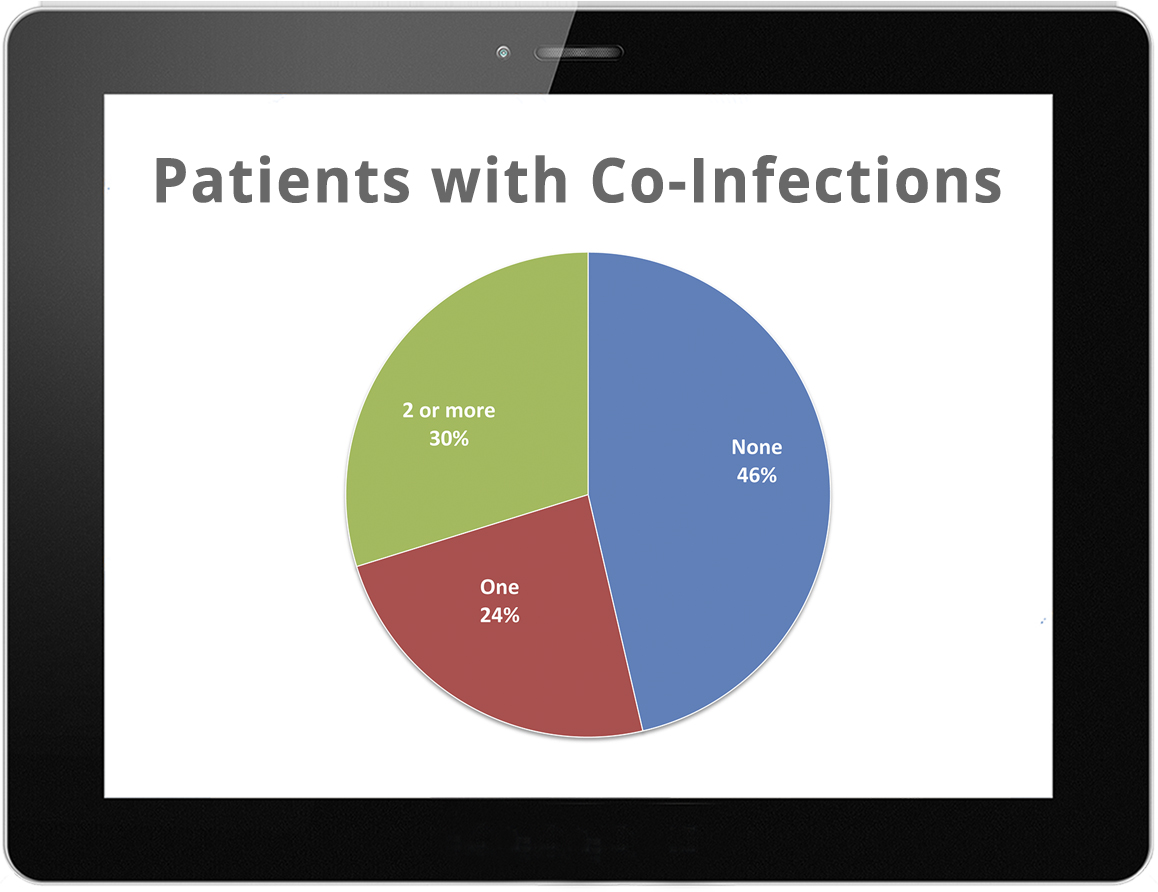 Patients with Co-Infections

2 or more
30%

None
46%

One
24%